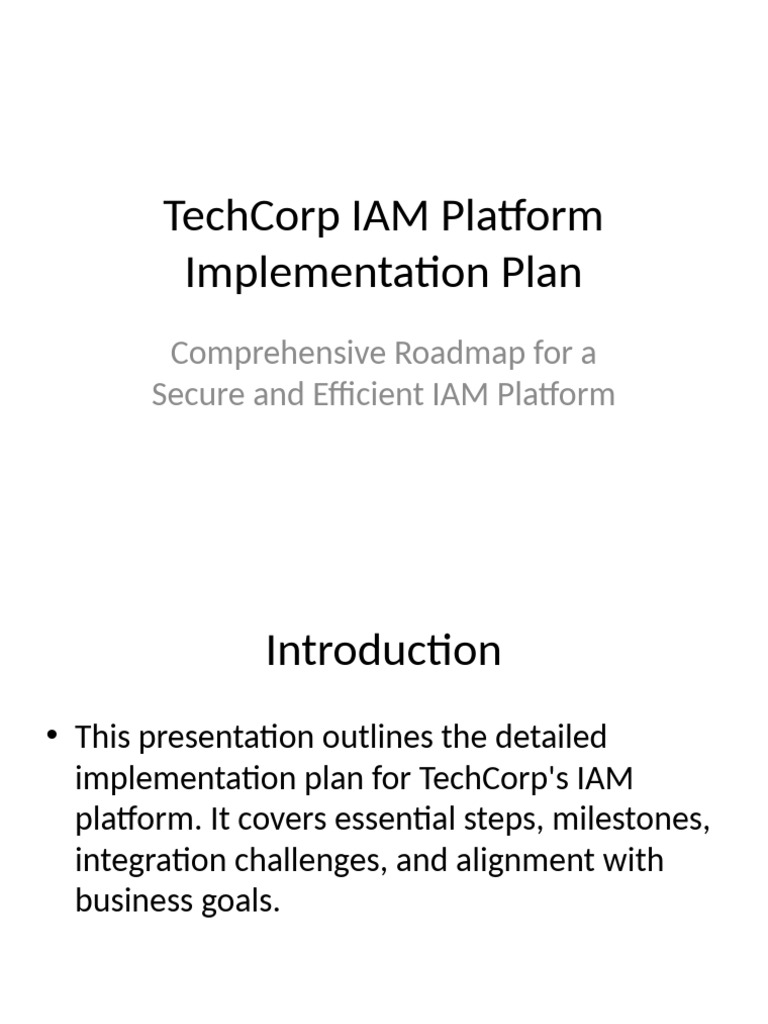 TechCorp IAM Platform Implementation Plan

Comprehensive Roadmap for a Secure and Efficient IAM Platform

Introduction

• This presentation outlines the detailed implementation plan for TechCorp's IAM platform. It covers essential steps, milestones, integration challenges, and alignment with business goals.